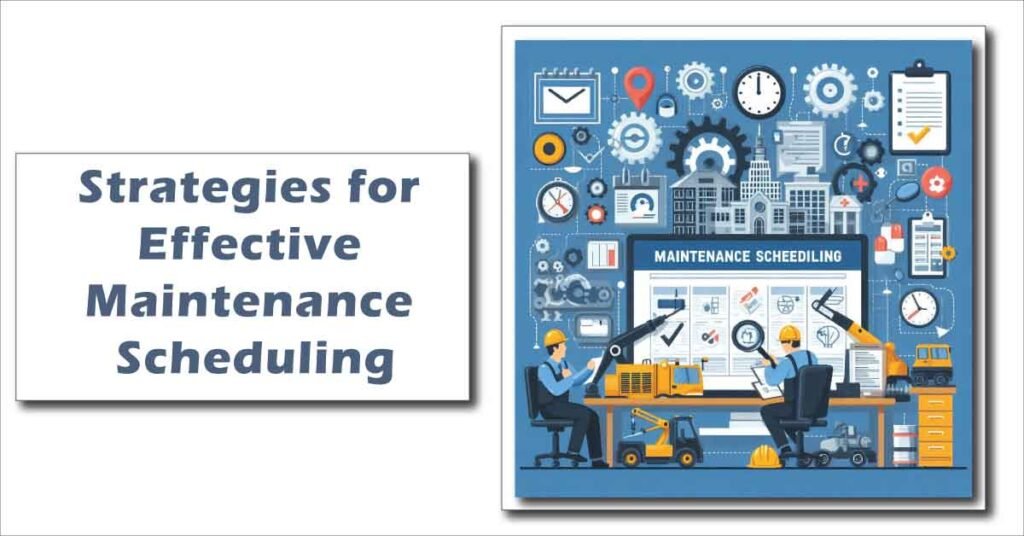 Strategies for Effective Maintenance Scheduling

MAINTENANCE SCHEEDILING